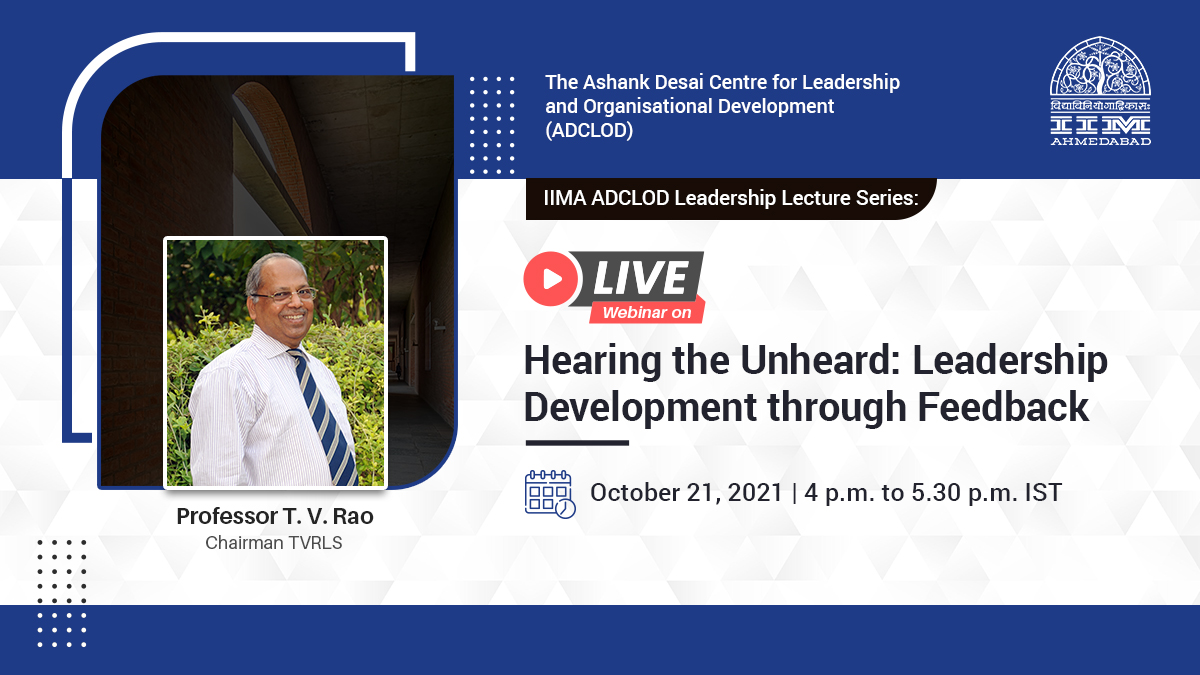 The Ashank Desai Centre for Leadership and Organisational Development (ADCLOD)

विद्याविनियोगाद्विकासः
IIM
AHMEDABAD

IIMA ADCLOD Leadership Lecture Series:

LIVE
Webinar on

Hearing the Unheard: Leadership Development through Feedback

October 21, 2021 | 4 p.m. to 5.30 p.m. IST

Professor T. V. Rao
Chairman TVRLS